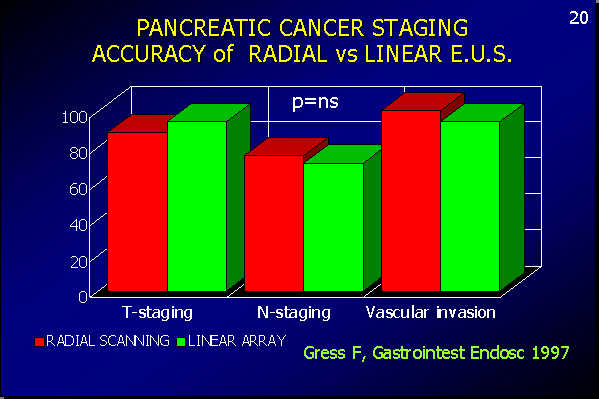 20

PANCREATIC CANCER STAGING
ACCURACY of RADIAL vs LINEAR E.U.S.

p=ns

100
80
60
40
20
0

T-staging
N-staging
Vascular invasion

RADIAL SCANNING LINEAR ARRAY

Gress F, Gastrointest Endosc 1997